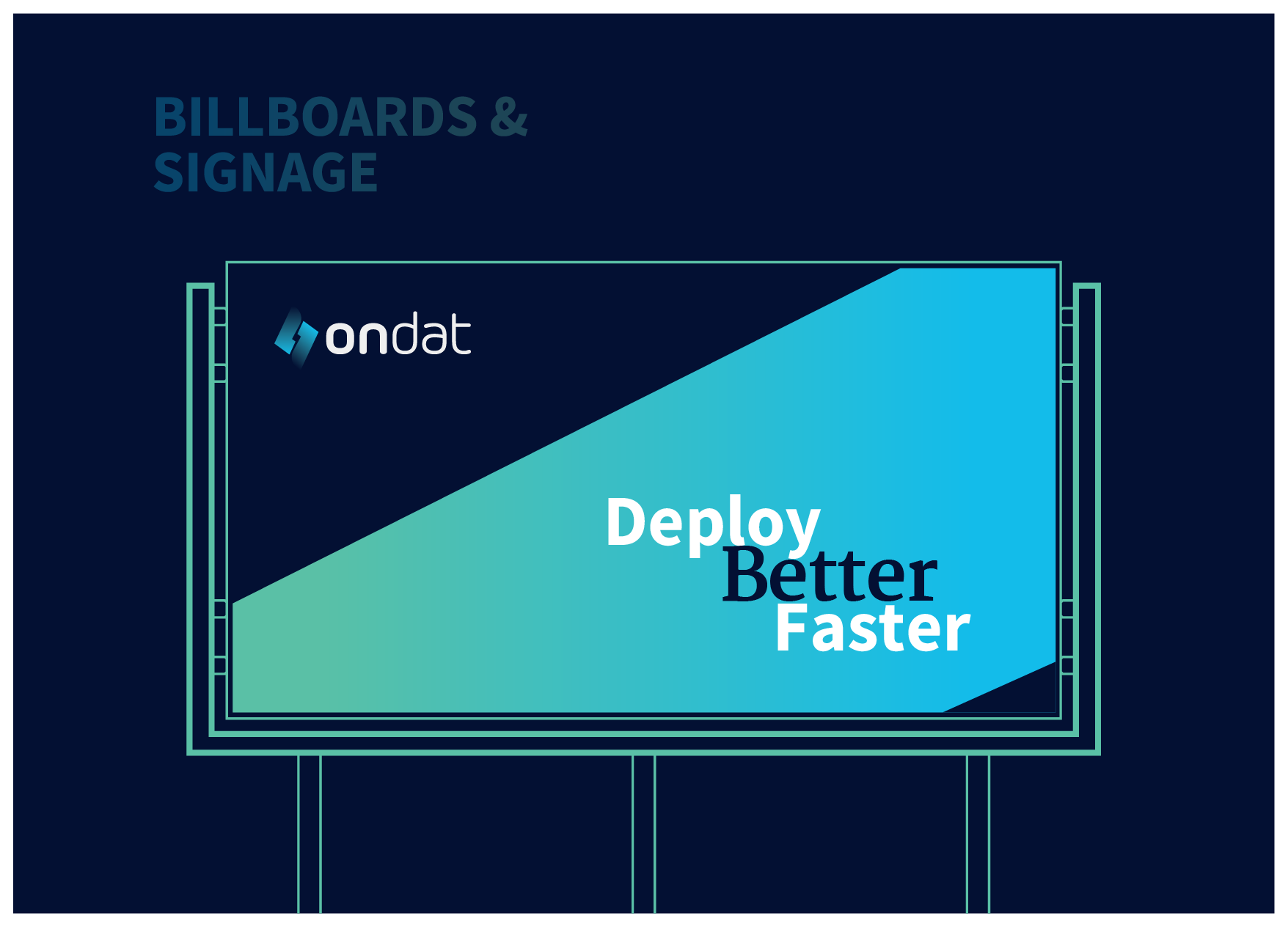 BILLBOARDS & SIGNAGE

ondat

Deploy
Better
Faster